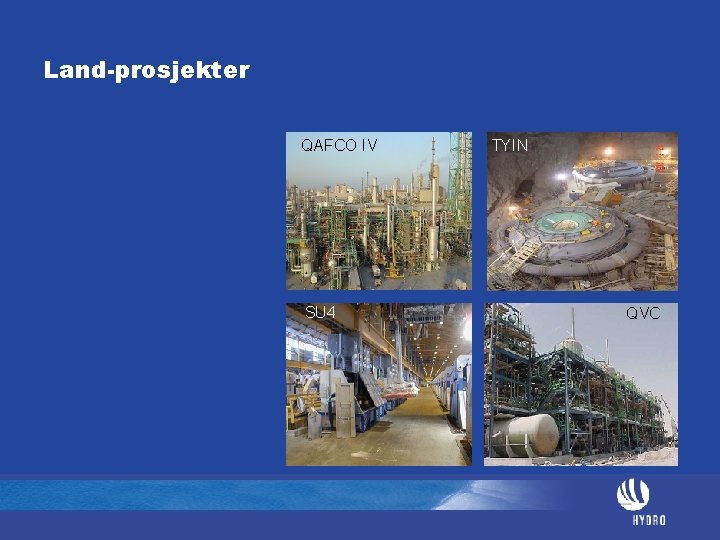 Land-prosjekter

QAFCO IV

TYIN

SU4

QVC

HYDRO